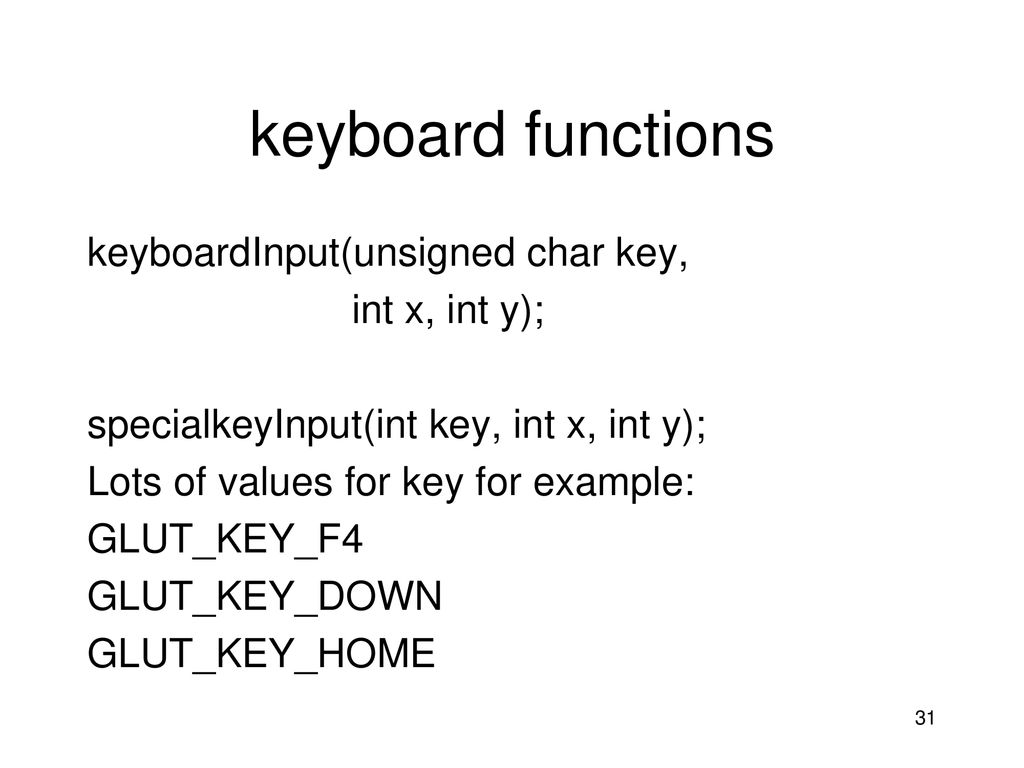 keyboard functions

keyboardInput(unsigned char key,
int x, int y);

specialkeyInput(int key, int x, int y);
Lots of values for key for example:
GLUT_KEY_F4
GLUT_KEY_DOWN
GLUT_KEY_HOME

31